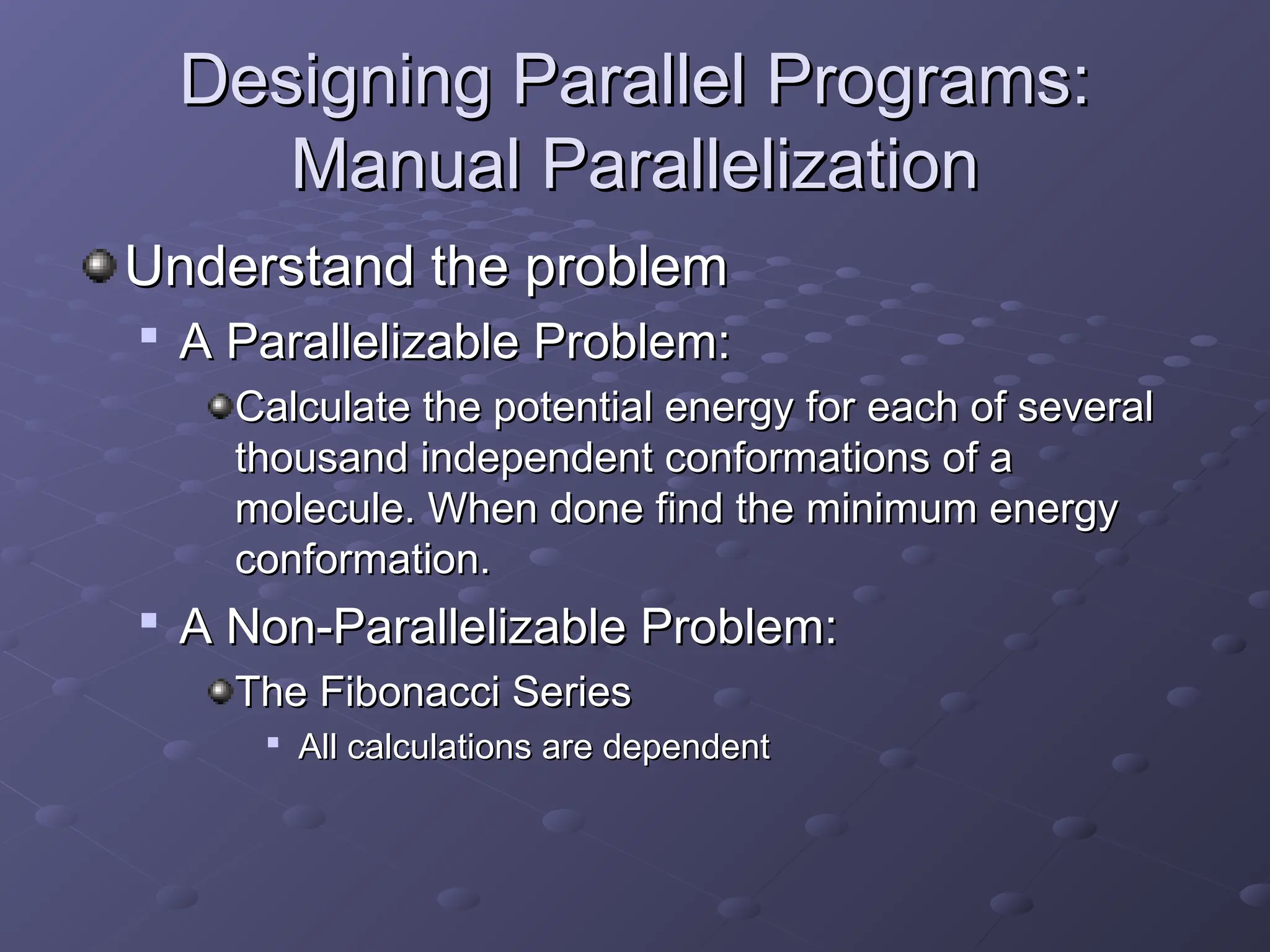 Designing Parallel Programs: Manual Parallelization

Understand the problem

A Parallelizable Problem:

Calculate the potential energy for each of several thousand independent conformations of a molecule. When done find the minimum energy conformation.

A Non-Parallelizable Problem:

The Fibonacci Series

All calculations are dependent